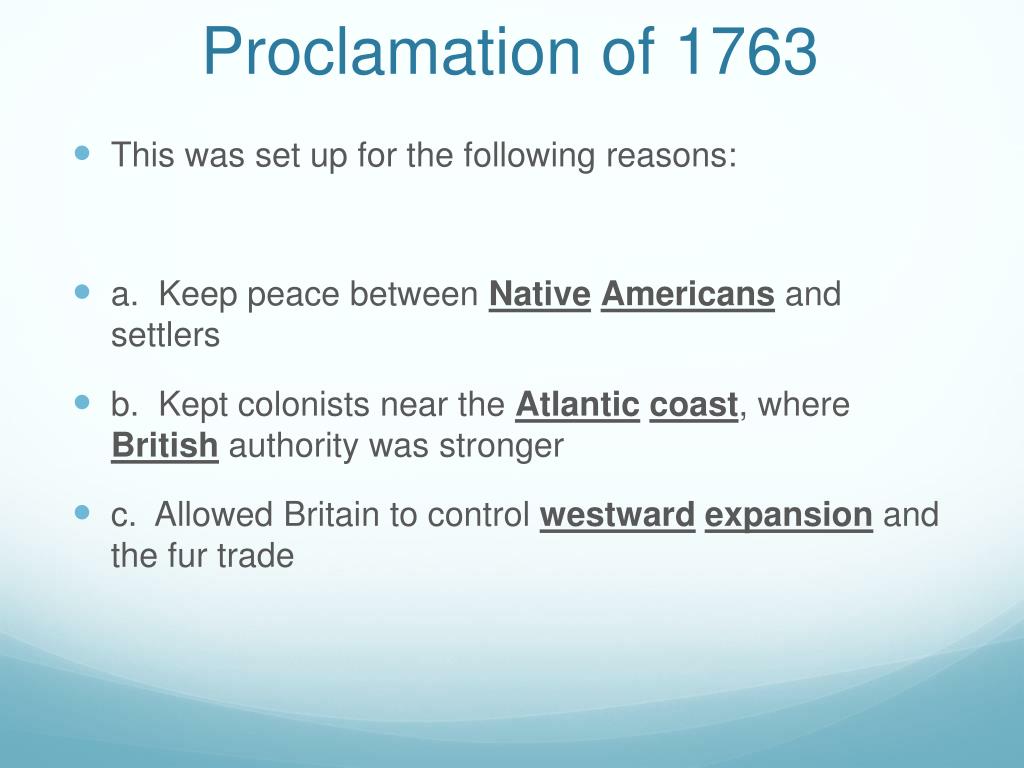 Proclamation of 1763

This was set up for the following reasons:

a. Keep peace between Native Americans and settlers

b. Kept colonists near the Atlantic coast, where British authority was stronger

c. Allowed Britain to control westward expansion and the fur trade